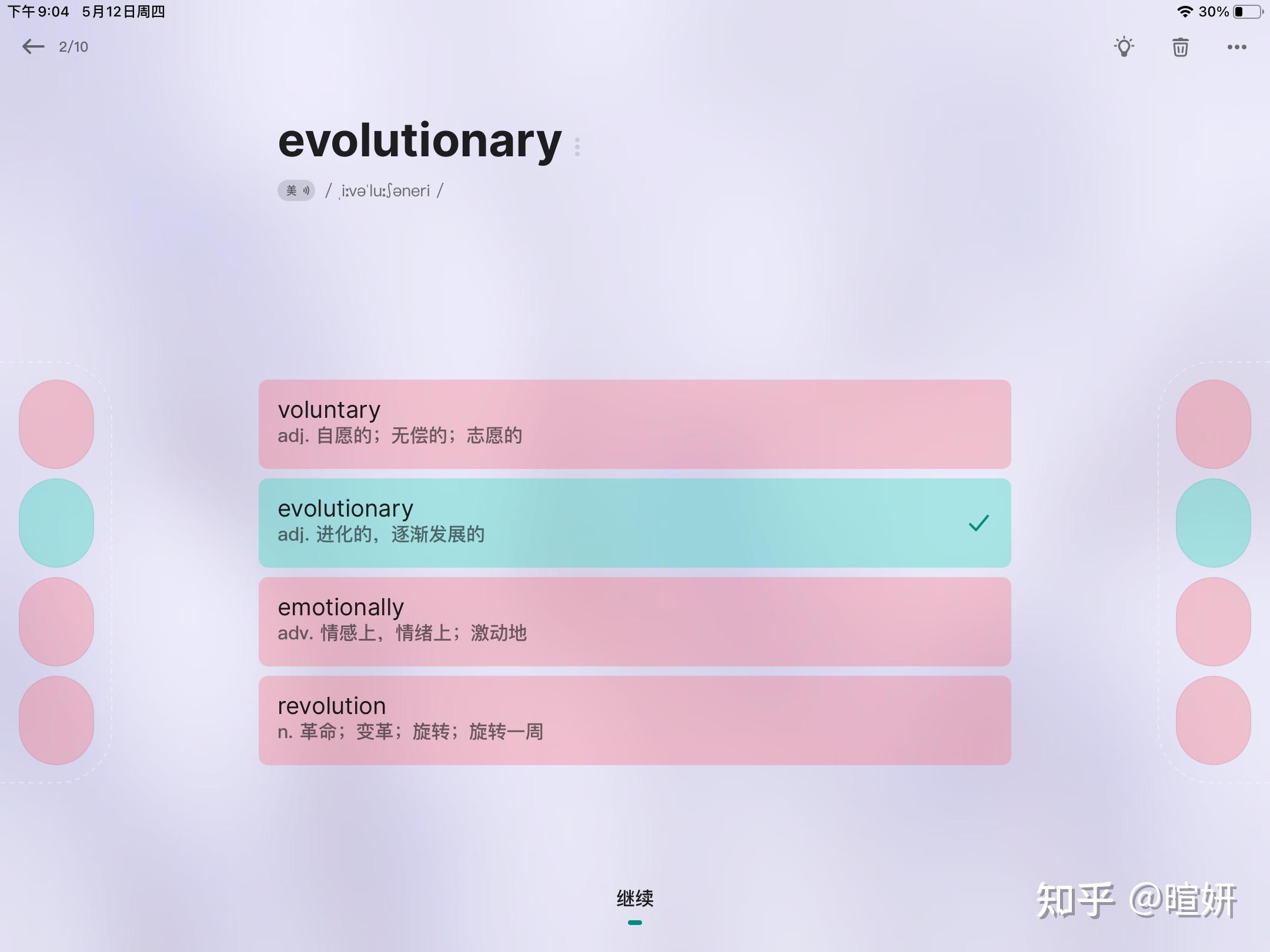 下午9:04 5月12日周四

30%

2/10

evolutionary

美 / ˌiːvəˈluːʃəneri /

voluntary
adj. 自愿的；无偿的；志愿的

evolutionary
adj. 进化的，逐渐发展的

emotionally
adv. 情感上，情绪上；激动地

revolution
n. 革命；变革；旋转；旋转一周

继续

知乎 @暄妍